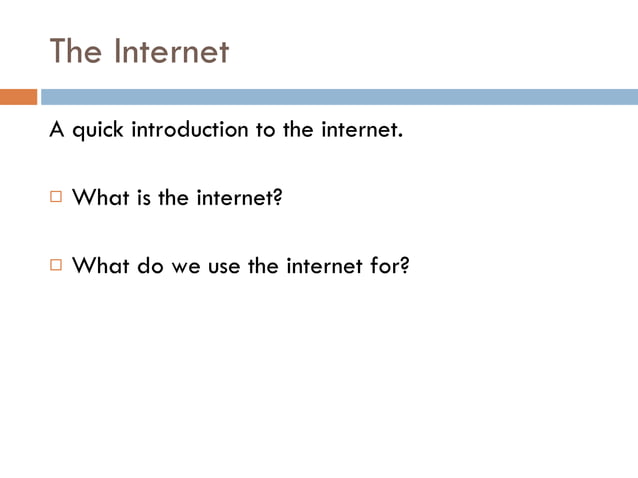 The Internet

A quick introduction to the internet.

□ What is the internet?

□ What do we use the internet for?